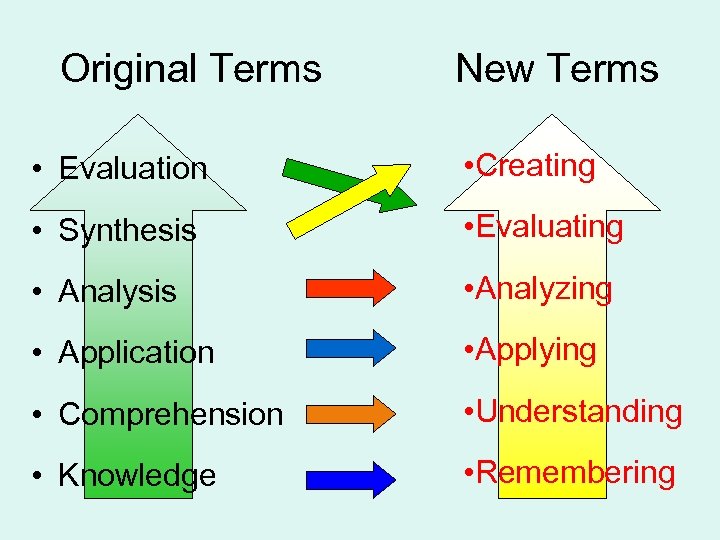 Original Terms

• Evaluation
• Synthesis
• Analysis
• Application
• Comprehension
• Knowledge

New Terms

•Creating
•Evaluating
•Analyzing
•Applying
•Understanding
•Remembering